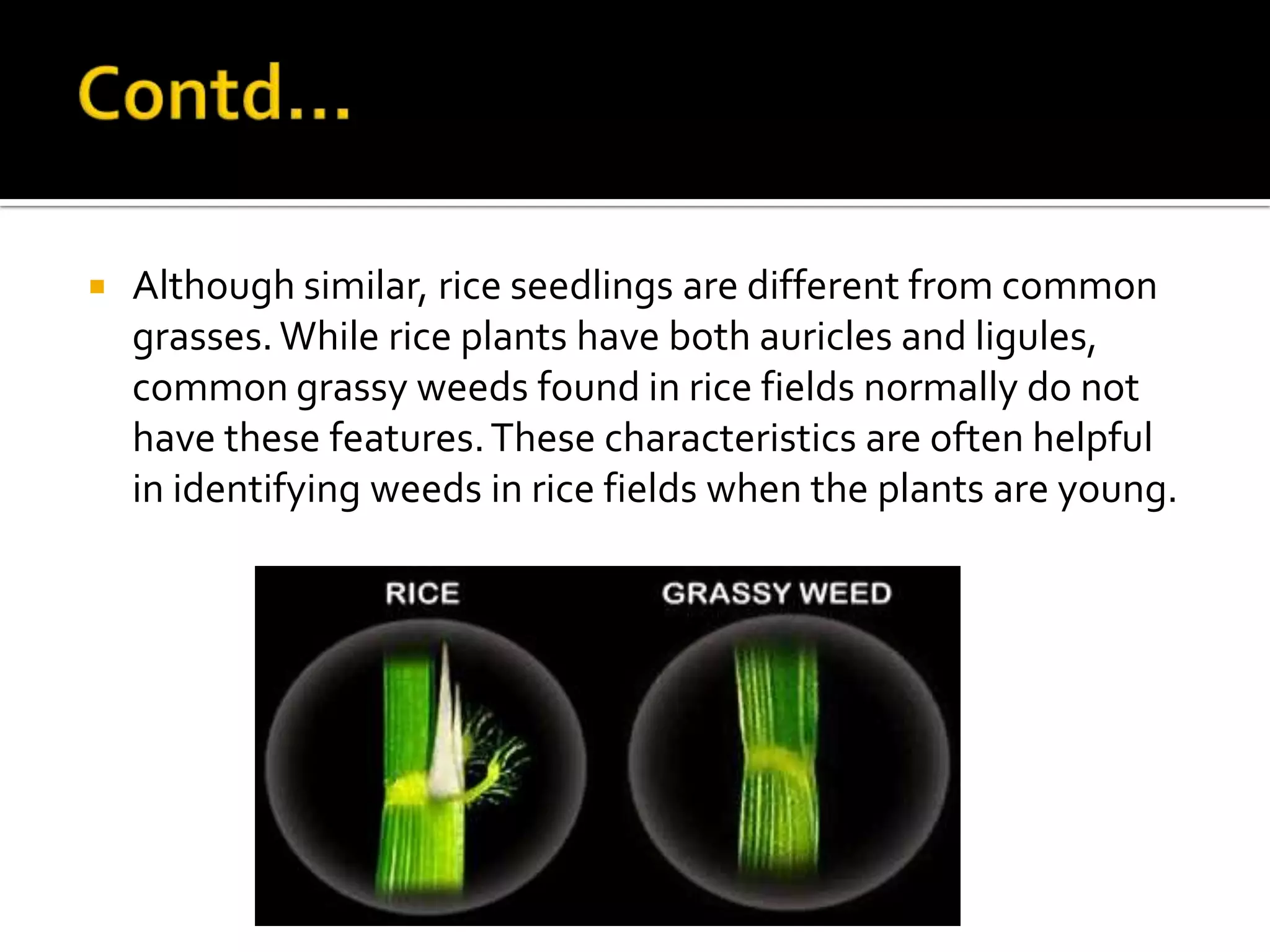 Contd…

Although similar, rice seedlings are different from common grasses. While rice plants have both auricles and ligules, common grassy weeds found in rice fields normally do not have these features. These characteristics are often helpful in identifying weeds in rice fields when the plants are young.

RICE

GRASSY WEED